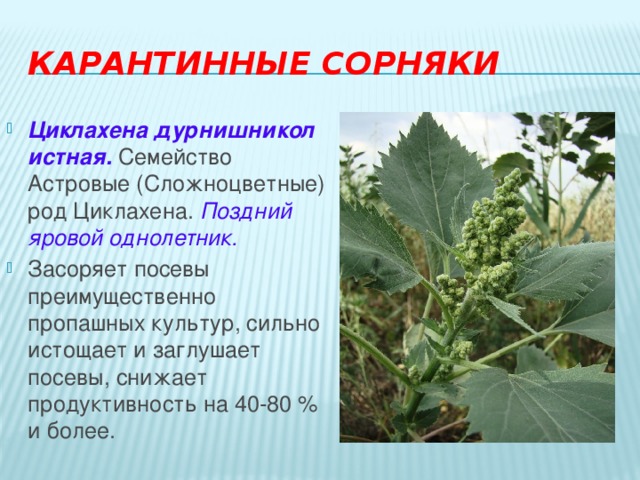 КАРАНТИННЫЕ СОРНЯКИ

Циклахена дурнишниколистная. Семейство Астровые (Сложноцветные) род Циклахена. Поздний яровой однолетник.

Засоряет посевы преимущественно пропашных культур, сильно истощает и заглушает посевы, снижает продуктивность на 40-80 % и более.